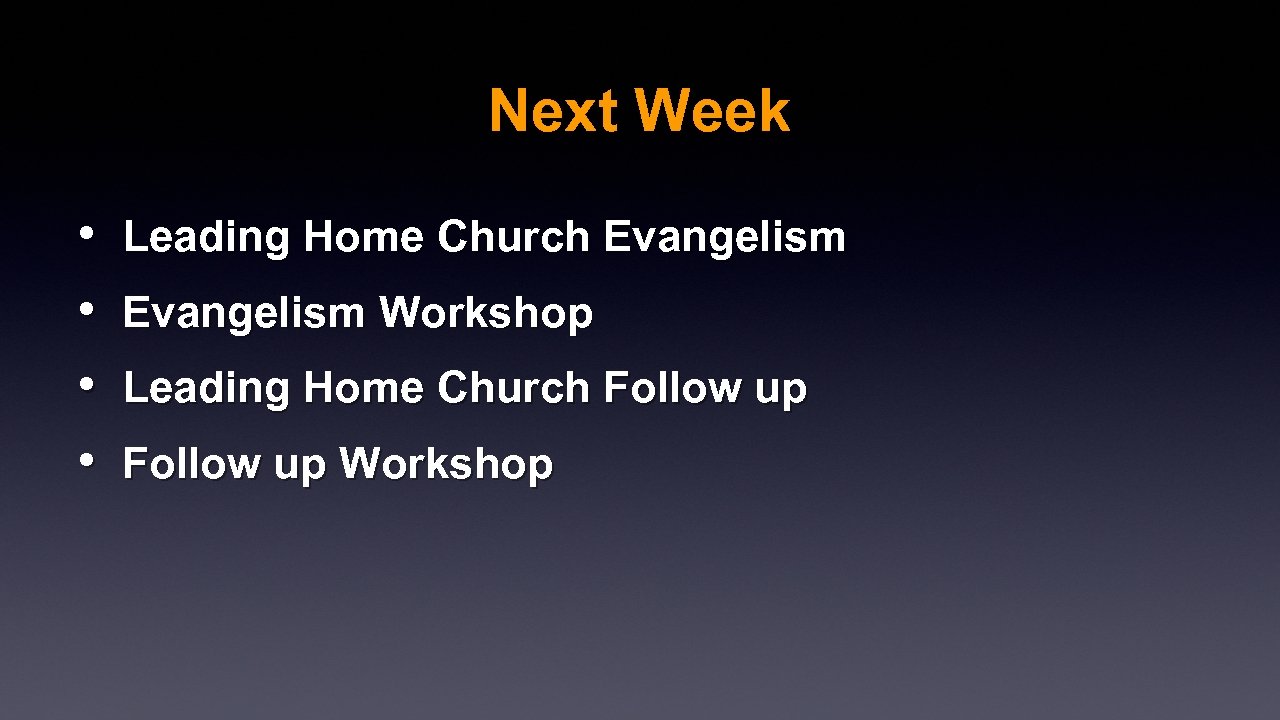 Next Week

• Leading Home Church Evangelism
• Evangelism Workshop
• Leading Home Church Follow up
• Follow up Workshop